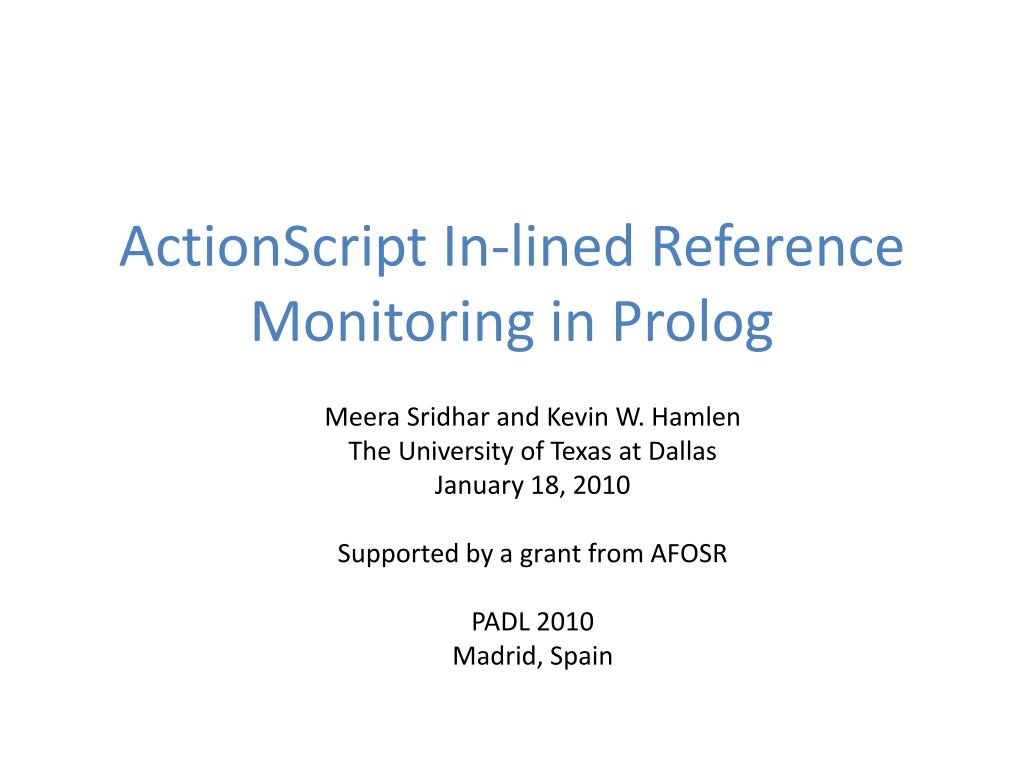 ActionScript In-lined Reference Monitoring in Prolog

Meera Sridhar and Kevin W. Hamlen
The University of Texas at Dallas
January 18, 2010

Supported by a grant from AFOSR

PADL 2010
Madrid, Spain